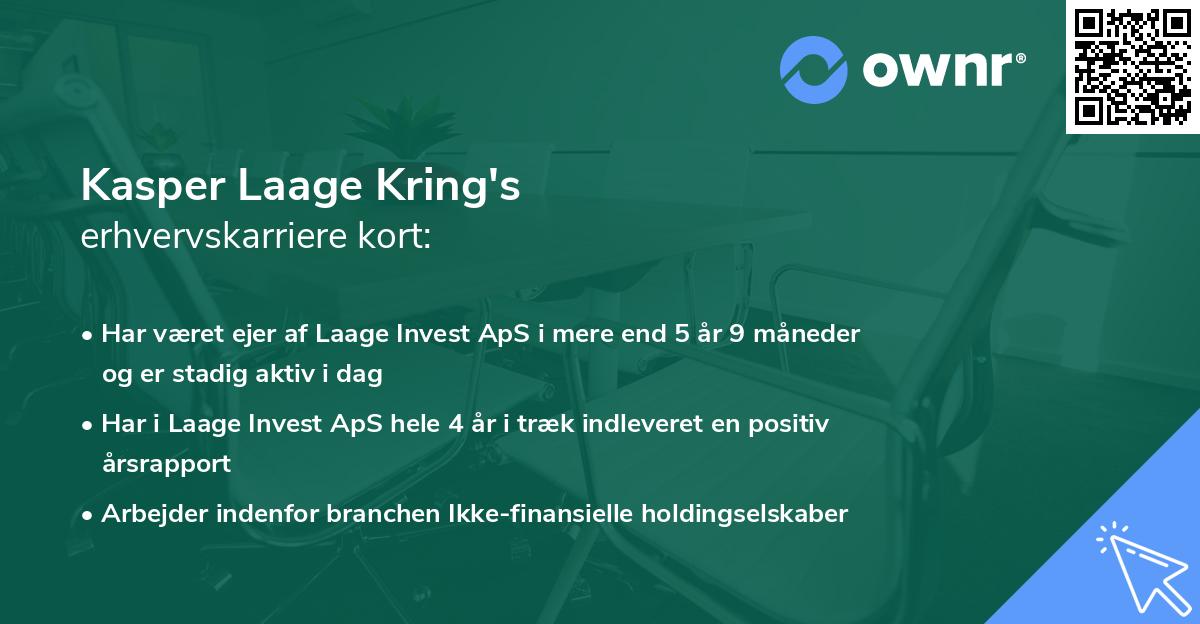 ownr®

Kasper Laage Kring's
erhvervskarriere kort:

• Har været ejer af Laage Invest ApS i mere end 5 år 9 måneder og er stadig aktiv i dag

• Har i Laage Invest ApS hele 4 år i træk indleveret en positiv årsrapport

• Arbejder indenfor branchen Ikke-finansielle holdingselskaber